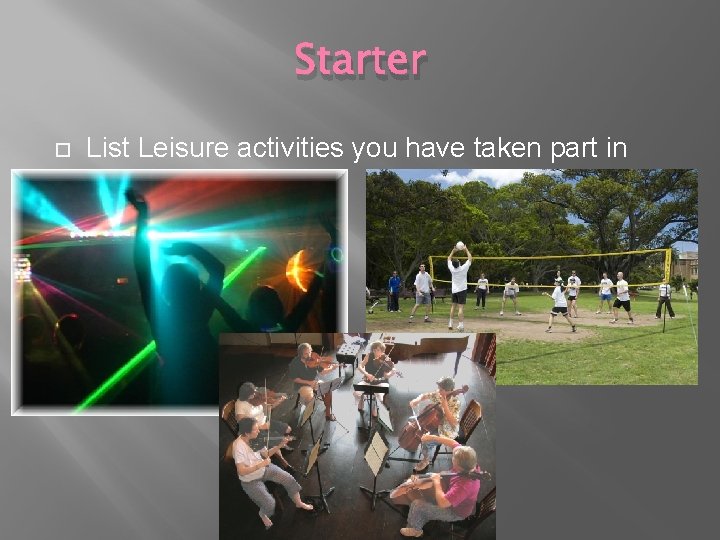 Starter

List Leisure activities you have taken part in